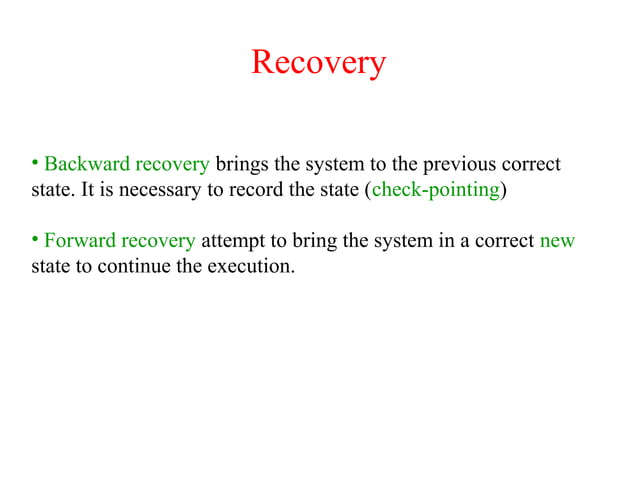 Recovery

• Backward recovery brings the system to the previous correct state. It is necessary to record the state (check-pointing)

• Forward recovery attempt to bring the system in a correct new state to continue the execution.